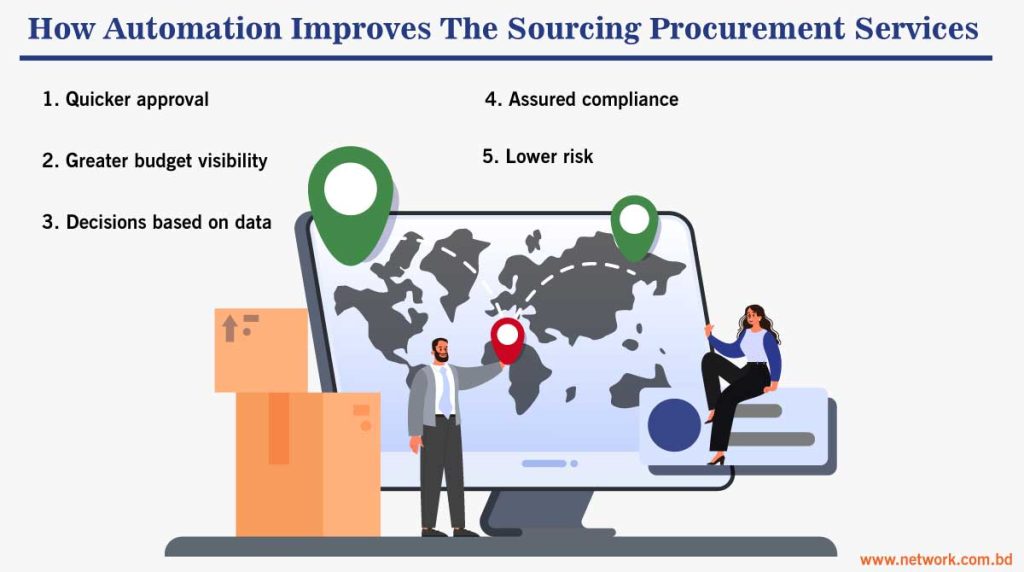 How Automation Improves The Sourcing Procurement Services

1. Quicker approval

2. Greater budget visibility

3. Decisions based on data

4. Assured compliance

5. Lower risk

www.network.com.bd